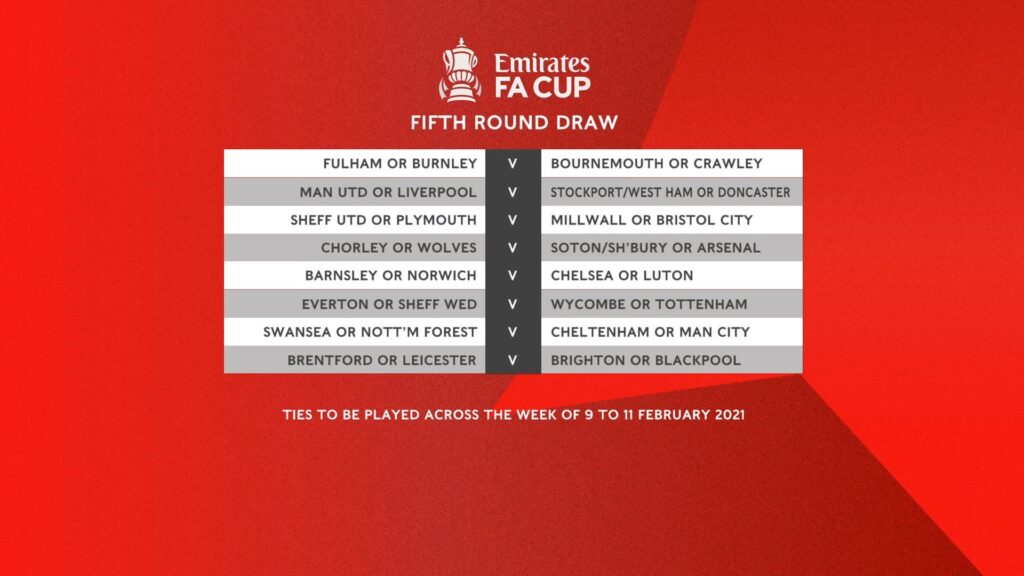 Emirates
FA CUP

FIFTH ROUND DRAW

| | | |
|---|---|---|
| FULHAM OR BURNLEY | V | BOURNEMOUTH OR CRAWLEY |
| MAN UTD OR LIVERPOOL | V | STOCKPORT/WEST HAM OR DONCASTER |
| SHEFF UTD OR PLYMOUTH | V | MILLWALL OR BRISTOL CITY |
| CHORLEY OR WOLVES | V | SOTON/SH'BURY OR ARSENAL |
| BARNSLEY OR NORWICH | V | CHELSEA OR LUTON |
| EVERTON OR SHEFF WED | V | WYCOMBE OR TOTTENHAM |
| SWANSEA OR NOTT'M FOREST | V | CHELTENHAM OR MAN CITY |
| BRENTFORD OR LEICESTER | V | BRIGHTON OR BLACKPOOL |

TIES TO BE PLAYED ACROSS THE WEEK OF 9 TO 11 FEBRUARY 2021